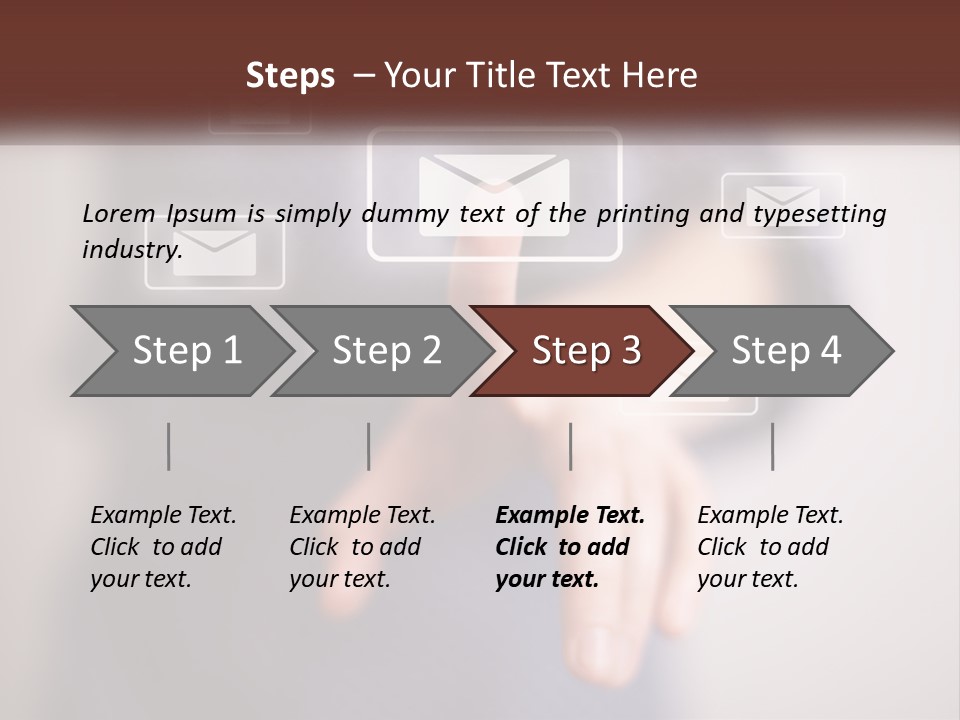 Steps – Your Title Text Here

Lorem Ipsum is simply dummy text of the printing and typesetting industry.

Step 1

Step 2

Step 3

Step 4

Example Text. Click to add your text.

Example Text. Click to add your text.

Example Text. Click to add your text.

Example Text. Click to add your text.